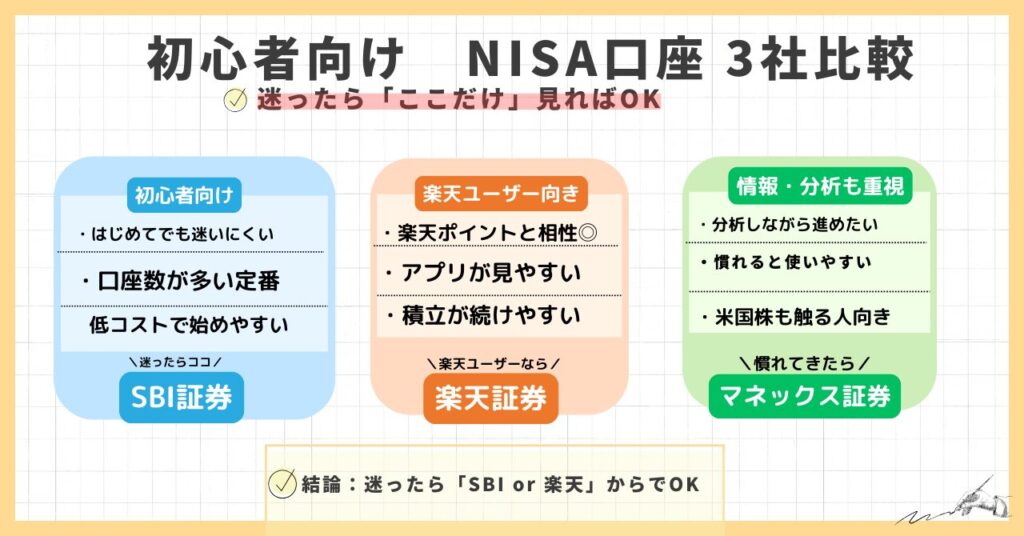 初心者向け　NISA口座 3社比較

迷ったら「ここだけ」見ればOK

初心者向け

・はじめてでも迷いにくい

・口座数が多い定番

低コストで始めやすい

＼迷ったらココ／

SBI証券

楽天ユーザー向き

・楽天ポイントと相性◎

・アプリが見やすい

・積立が続けやすい

＼楽天ユーザーなら／

楽天証券

情報・分析も重視

・分析しながら進めたい

・慣れると使いやすい

・米国株も触る人向き

＼慣れてきたら／

マネックス証券

結論：迷ったら「SBI or 楽天」からでOK